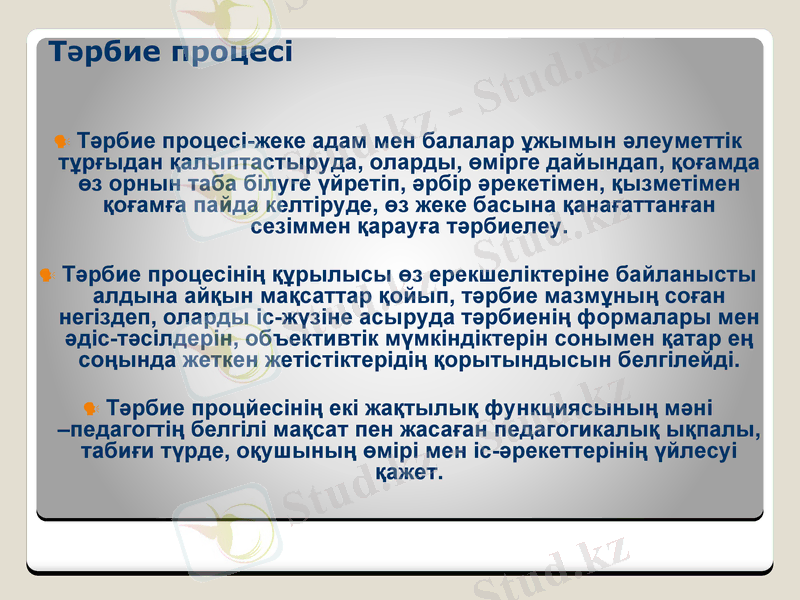 Тәрбие процесі

Тәрбие процесі-жеке адам мен балалар ұжымын әлеуметтік тұрғыдан қалыптастыруда, оларды, өмірге дайындап, қоғамда өз орнын таба білуге үйретіп, әрбір әрекетімен, қызметімен қоғамға пайда келтіруде, өз жеке басына қанағаттанған сезіммен қарауға тәрбиелеу.

Тәрбие процесінің құрылысы өз ерекшеліктеріне байланысты алдына айқын мақсаттар қойып, тәрбие мазмұның соған негіздеп, оларды іс-жүзіне асыруда тәрбиенің формалары мен әдіс-тәсілдерін, объективтік мүмкіндіктерін сонымен қатар ең соңында жеткен жетістіктерідің қорытындысын белгілейді.

Тәрбие процйесінің екі жақтылық функциясының мәні –педагогтің белгілі мақсат пен жасаған педагогикалық ықпалы, табиғи түрде, оқушының өмірі мен іс-әрекеттерінің үйлесуі қажет.

Stud.kz - Stud.kz
Stud.kz
Stud.kz
Stud.kz
Stud.kz